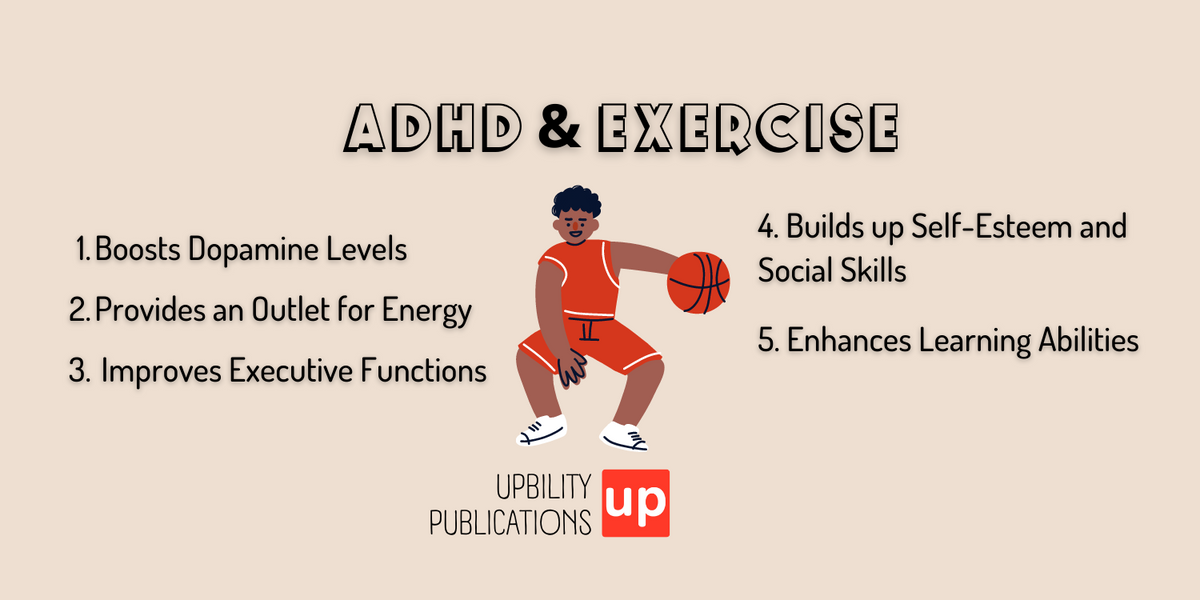 ADHD & EXERCISE

1. Boosts Dopamine Levels

2. Provides an Outlet for Energy

3. Improves Executive Functions

4. Builds up Self-Esteem and Social Skills

5. Enhances Learning Abilities

UPBILITY PUBLICATIONS up